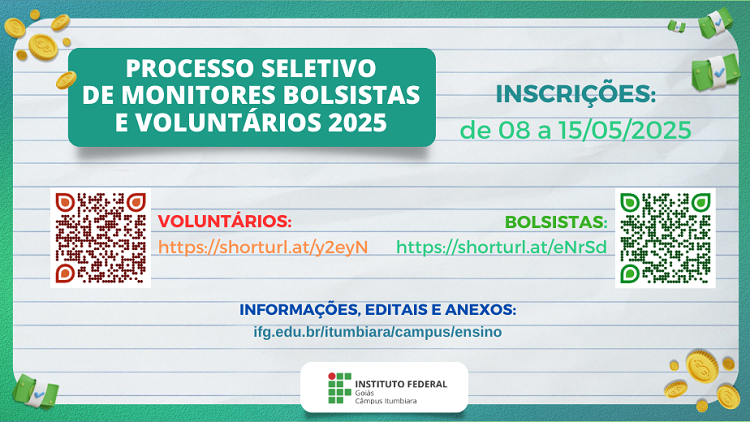 PROCESSO SELETIVO DE MONITORES BOLSISTAS E VOLUNTÁRIOS 2025

INSCRIÇÕES:
de 08 a 15/05/2025

VOLUNTÁRIOS:
https://shorturl.at/y2eyN

BOLSISTAS:
https://shorturl.at/eNrSd

INFORMAÇÕES, EDITAIS E ANEXOS:
ifg.edu.br/itumbiara/campus/ensino

INSTITUTO FEDERAL
Goiás
Câmpus Itumbiara